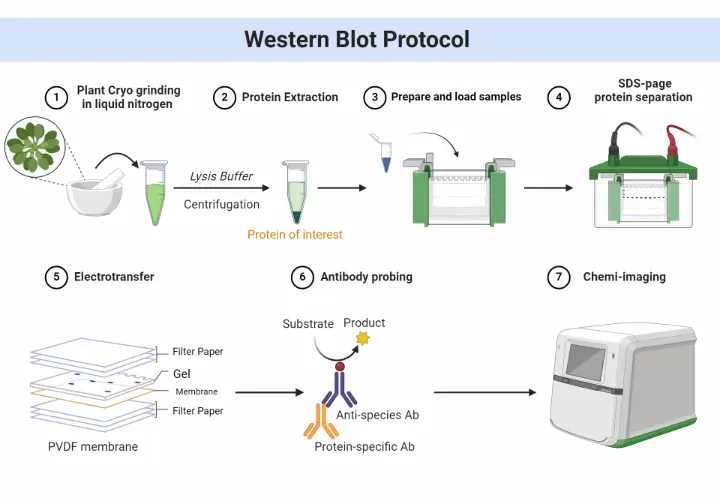 Western Blot Protocol

1 Plant Cryo grinding in liquid nitrogen

2 Protein Extraction

3 Prepare and load samples

4 SDS-page protein separation

Lysis Buffer

Centrifugation

Protein of interest

5 Electrotransfer

6 Antibody probing

7 Chemi-imaging

Filter Paper

Gel

Membrane

Filter Paper

PVDF membrane

Substrate

Product

Anti-species Ab

Protein-specific Ab